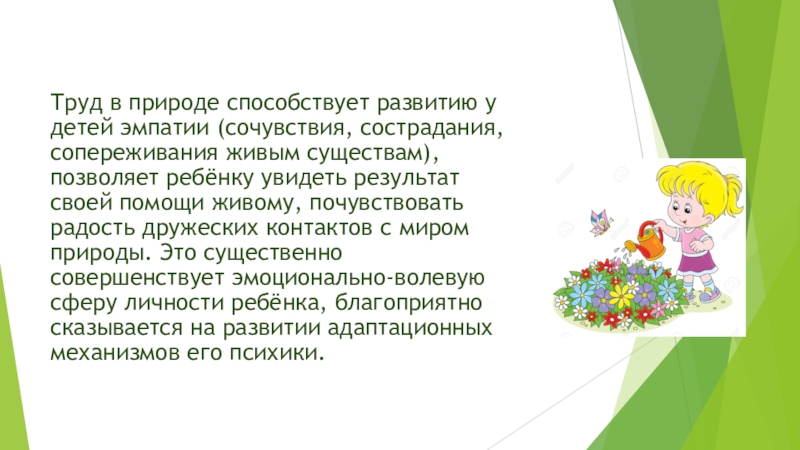 Труд в природе способствует развитию у детей эмпатии (сочувствия, сострадания, сопереживания живым существам), позволяет ребёнку увидеть результат своей помощи живому, почувствовать радость дружеских контактов с миром природы. Это существенно совершенствует эмоционально-волевую сферу личности ребёнка, благоприятно сказывается на развитии адаптационных механизмов его психики.